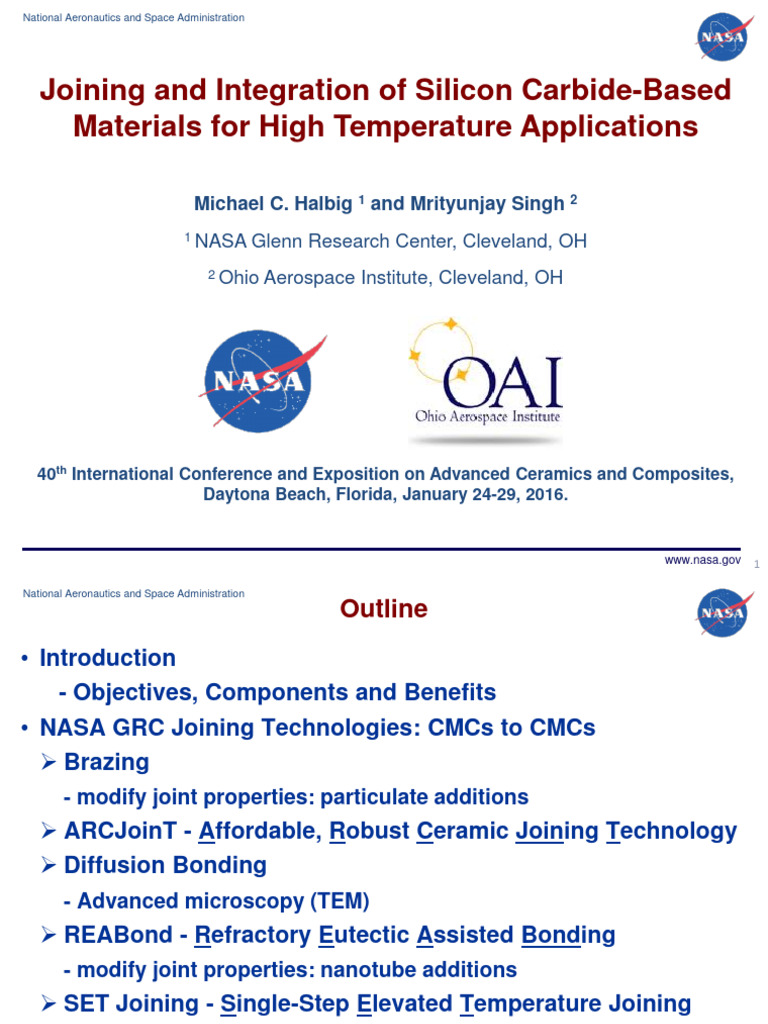 National Aeronautics and Space Administration

NASA

Joining and Integration of Silicon Carbide-Based Materials for High Temperature Applications

Michael C. Halbig $^1$ and Mrityunjay Singh $^2$

$^1$ NASA Glenn Research Center, Cleveland, OH

$^2$ Ohio Aerospace Institute, Cleveland, OH

NASA

OAI
Ohio Aerospace Institute

40$^{th}$ International Conference and Exposition on Advanced Ceramics and Composites, Daytona Beach, Florida, January 24-29, 2016.

www.nasa.gov 1

National Aeronautics and Space Administration

Outline

NASA

• Introduction
- Objectives, Components and Benefits
• NASA GRC Joining Technologies: CMCs to CMCs
➢ Brazing
- modify joint properties: particulate additions
➢ ARCJoinT - Affordable, Robust Ceramic Joining Technology
➢ Diffusion Bonding
- Advanced microscopy (TEM)
➢ REABond - Refractory Eutectic Assisted Bonding
- modify joint properties: nanotube additions
➢ SET Joining - Single-Step Elevated Temperature Joining